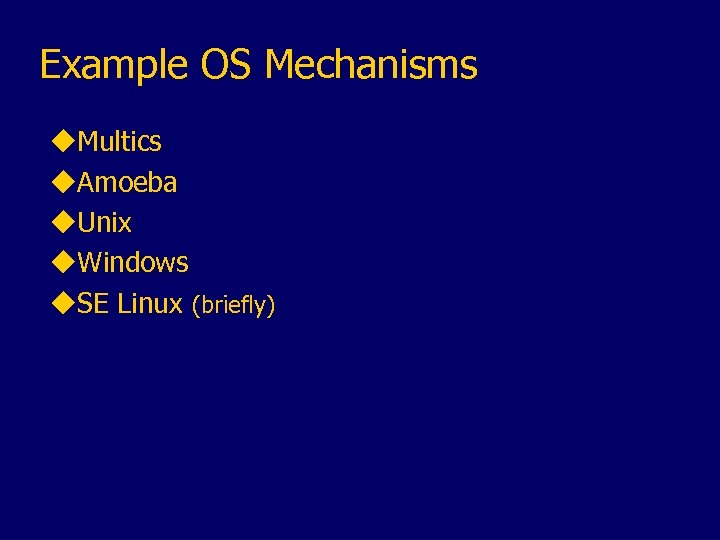 Example OS Mechanisms

◆Multics
◆Amoeba
◆Unix
◆Windows
◆SE Linux (briefly)